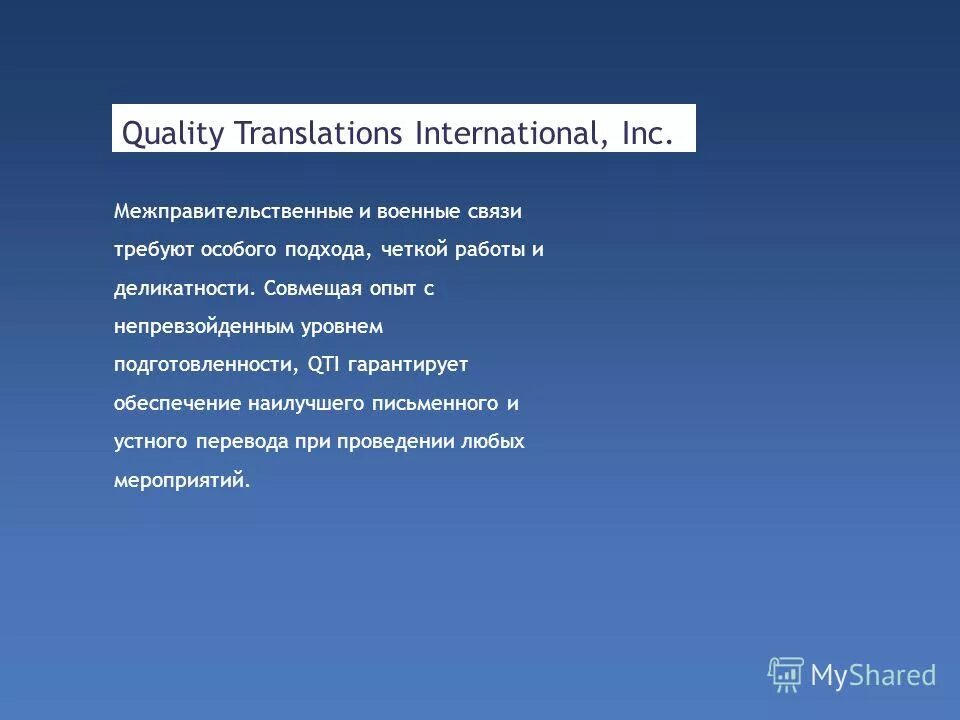 Quality Translations International, Inc.

Межправительственные и военные связи требуют особого подхода, четкой работы и деликатности. Совмещая опыт с непревзойденным уровнем подготовленности, QTI гарантирует обеспечение наилучшего письменного и устного перевода при проведении любых мероприятий.

MyShared